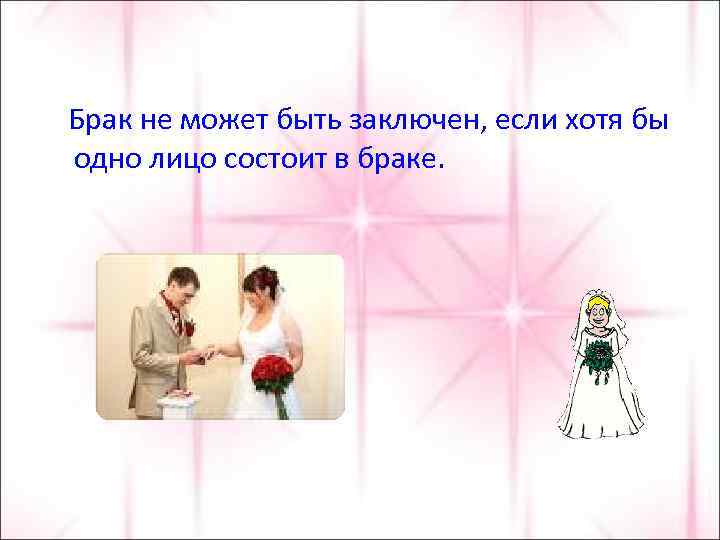 Брак не может быть заключен, если хотя бы одно лицо состоит в браке.